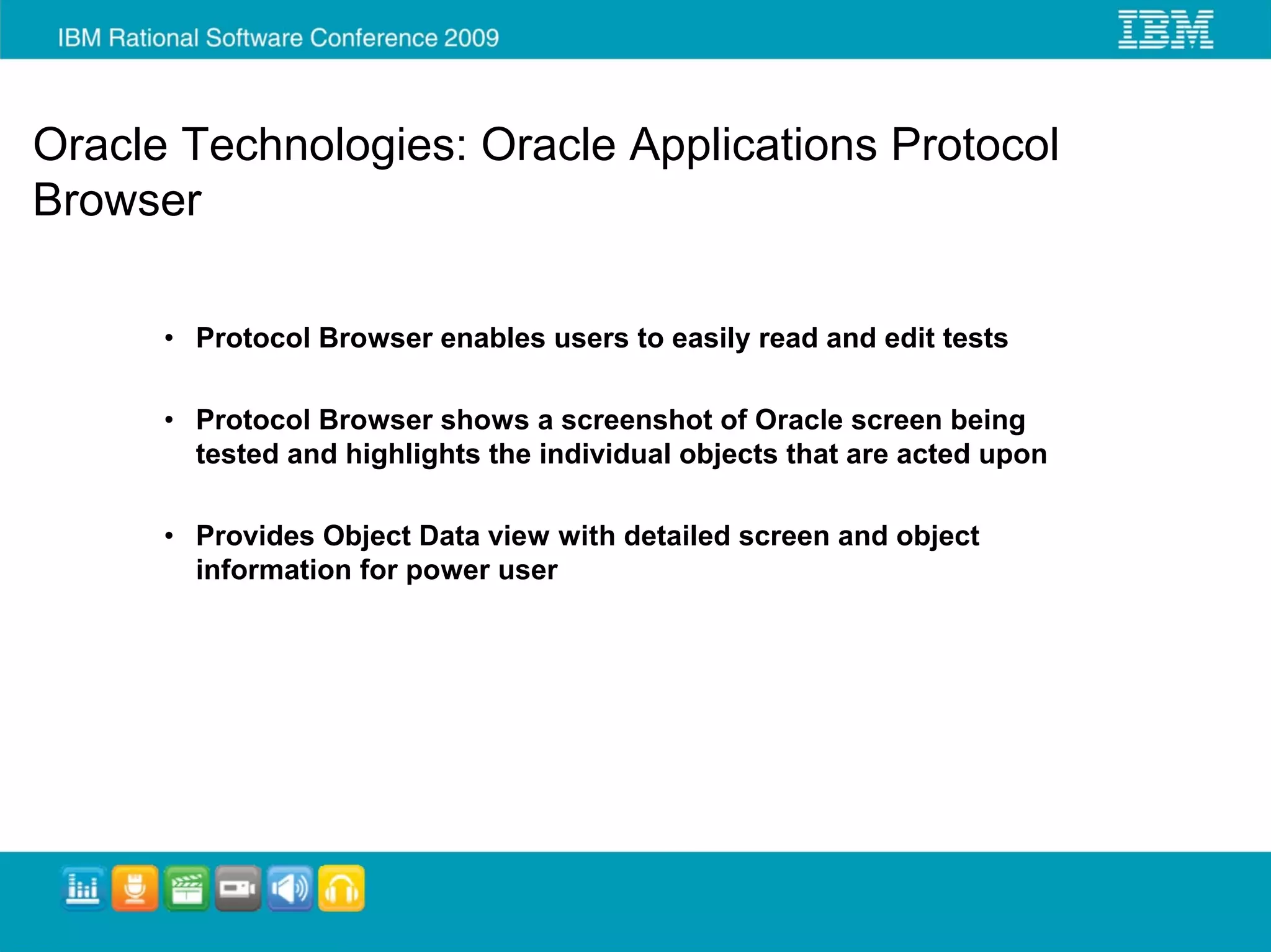 IBM Rational Software Conference 2009

IBM

Oracle Technologies: Oracle Applications Protocol Browser

• Protocol Browser enables users to easily read and edit tests

• Protocol Browser shows a screenshot of Oracle screen being tested and highlights the individual objects that are acted upon

• Provides Object Data view with detailed screen and object information for power user